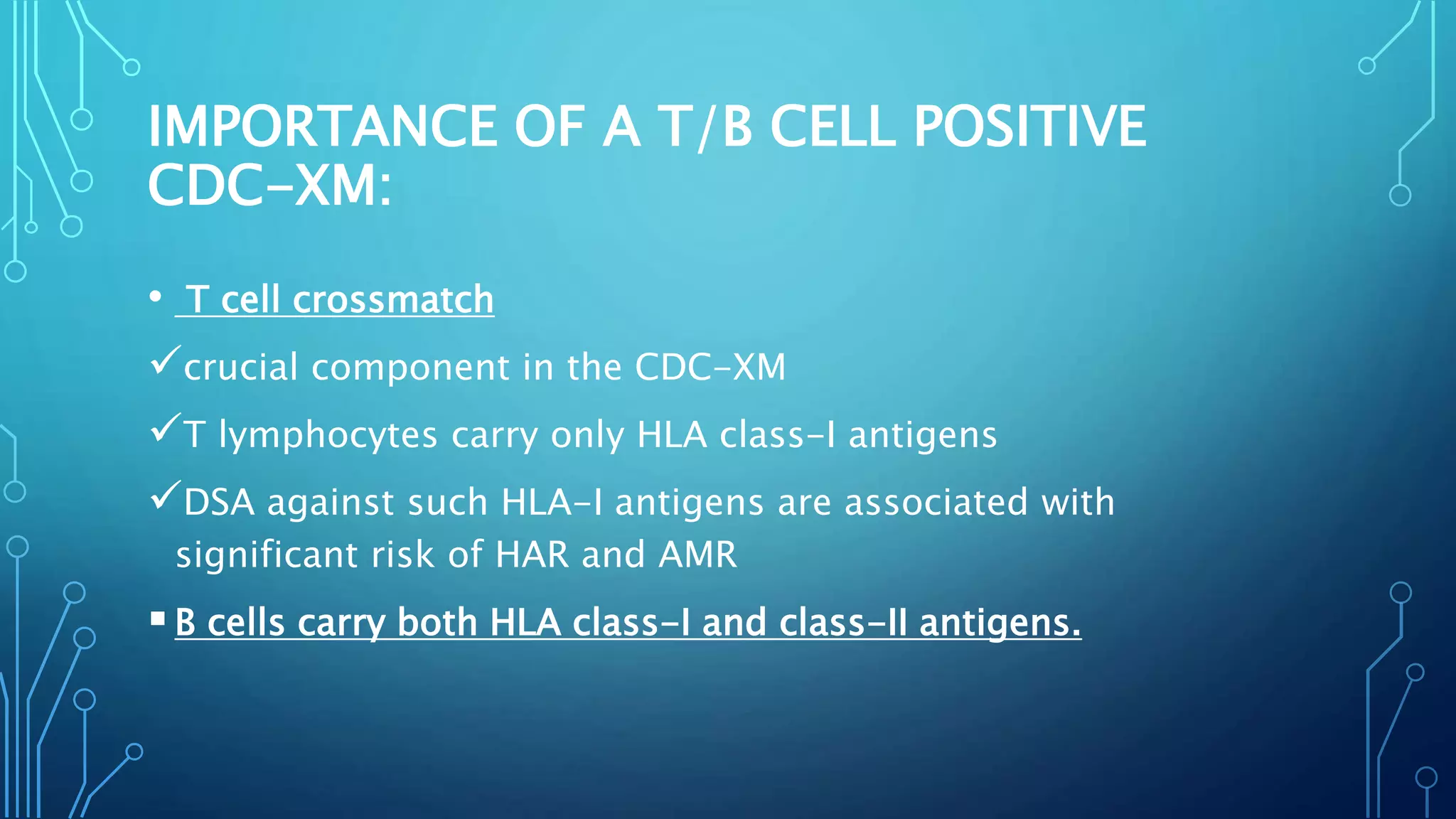 IMPORTANCE OF A T/B CELL POSITIVE CDC-XM:

• T cell crossmatch

✓crucial component in the CDC-XM

✓T lymphocytes carry only HLA class-I antigens

✓DSA against such HLA-I antigens are associated with significant risk of HAR and AMR

▪ B cells carry both HLA class-I and class-II antigens.